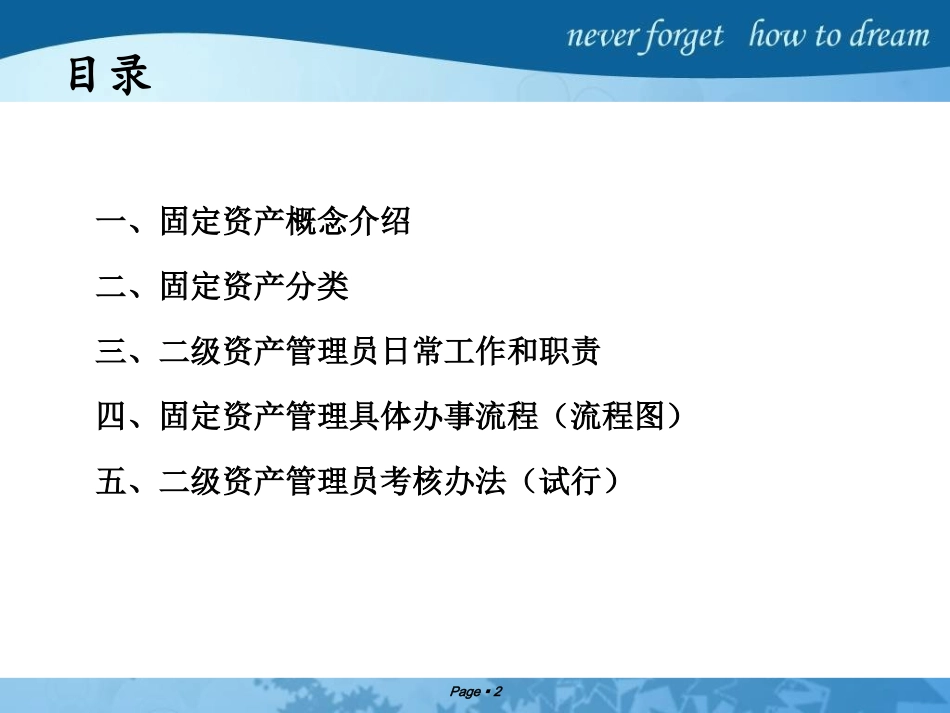 never forget how to dream

目录

一、固定资产概念介绍

二、固定资产分类

三、二级资产管理员日常工作和职责

四、固定资产管理具体办事流程（流程图）

五、二级资产管理员考核办法（试行）

Page ▪ 2